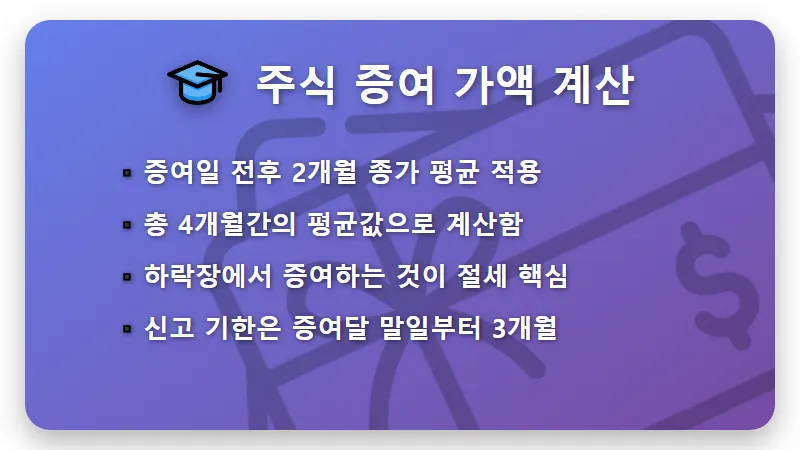 주식 증여 가액 계산

▪ 증여일 전후 2개월 종가 평균 적용

▪ 총 4개월간의 평균값으로 계산함

▪ 하락장에서 증여하는 것이 절세 핵심

▪ 신고 기한은 증여달 말일부터 3개월